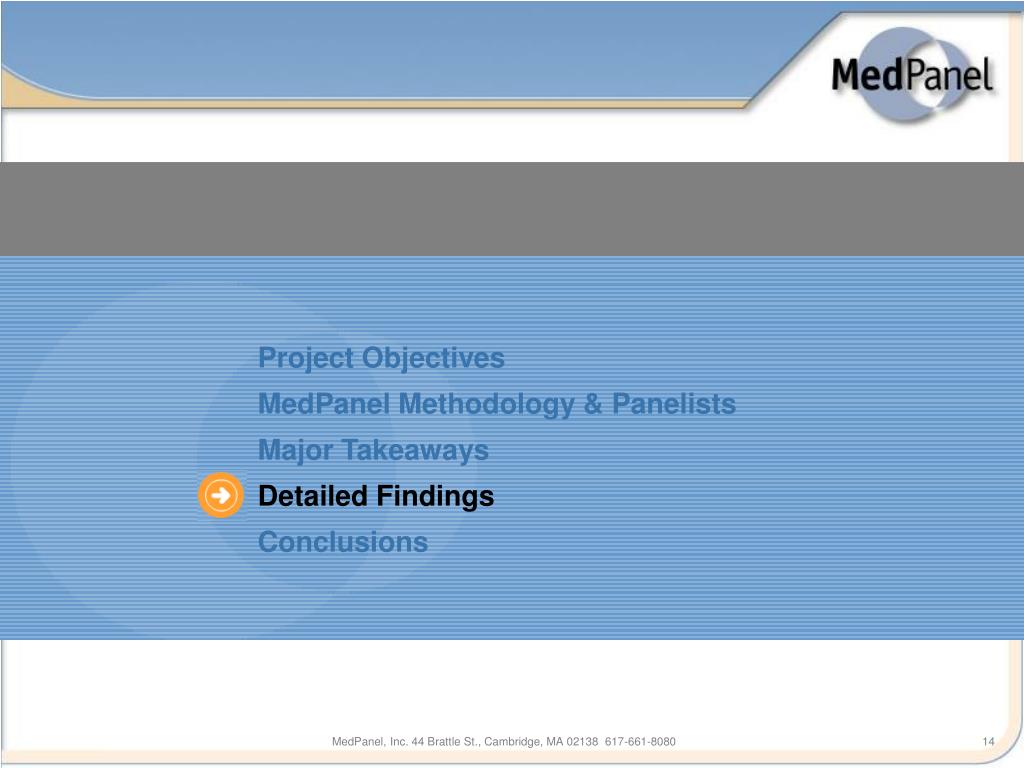 MedPanel

Project Objectives
MedPanel Methodology & Panelists
Major Takeaways
Detailed Findings
Conclusions

MedPanel, Inc. 44 Brattle St., Cambridge, MA 02138 617-661-8080

14